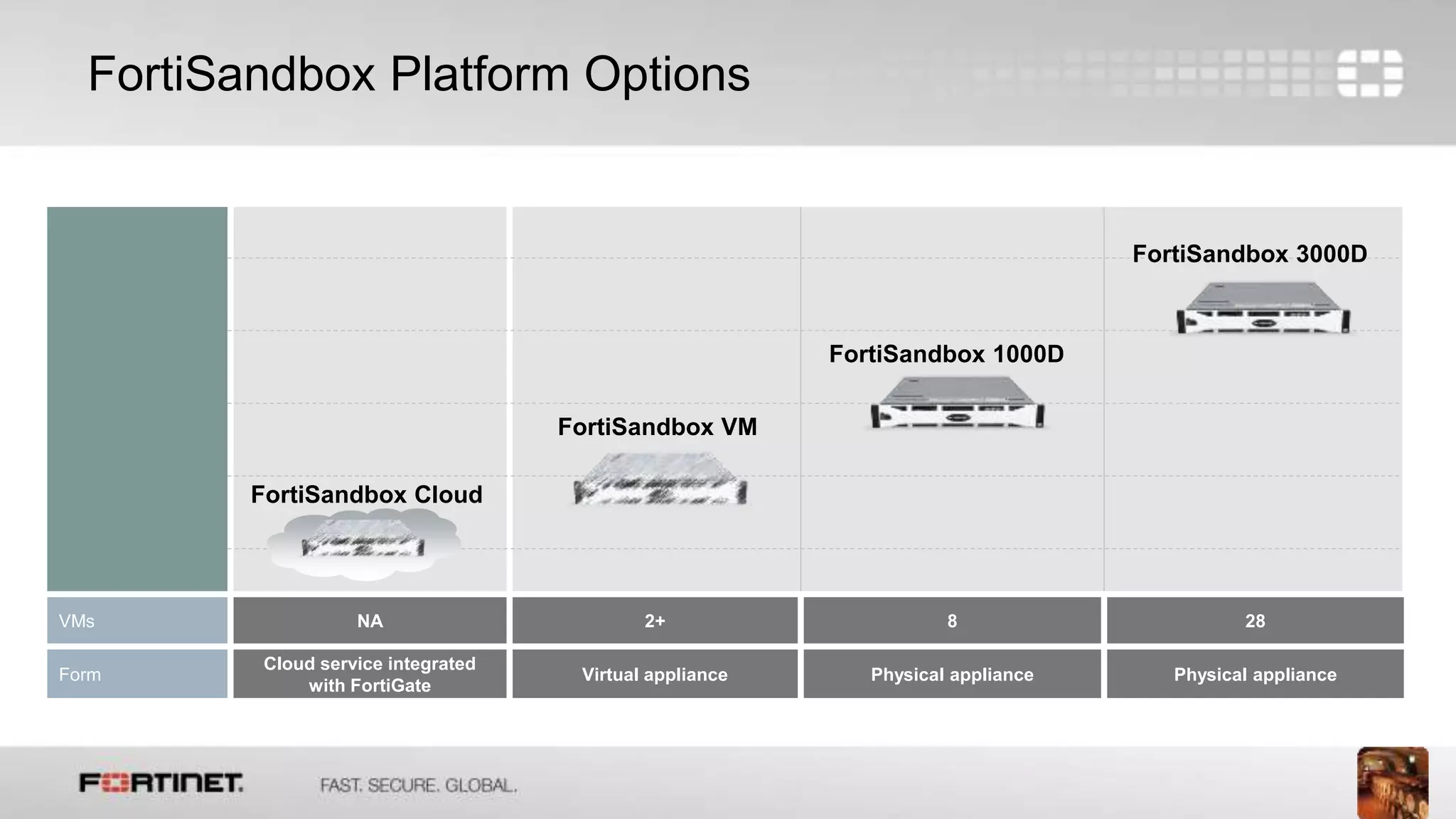 FortiSandbox Platform Options

|  | FortiSandbox Cloud | FortiSandbox VM | FortiSandbox 1000D | FortiSandbox 3000D |
|---|---|---|---|---|
| VMs | NA | 2+ | 8 | 28 |
| Form | Cloud service integrated with FortiGate | Virtual appliance | Physical appliance | Physical appliance |

FORTINET. FAST. SECURE. GLOBAL.